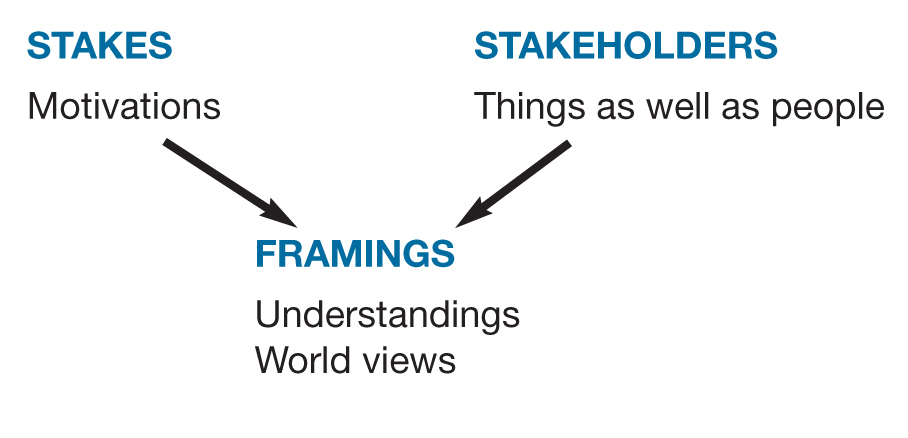 STAKES

Motivations

STAKEHOLDERS

Things as well as people

FRAMINGS

Understandings
World views